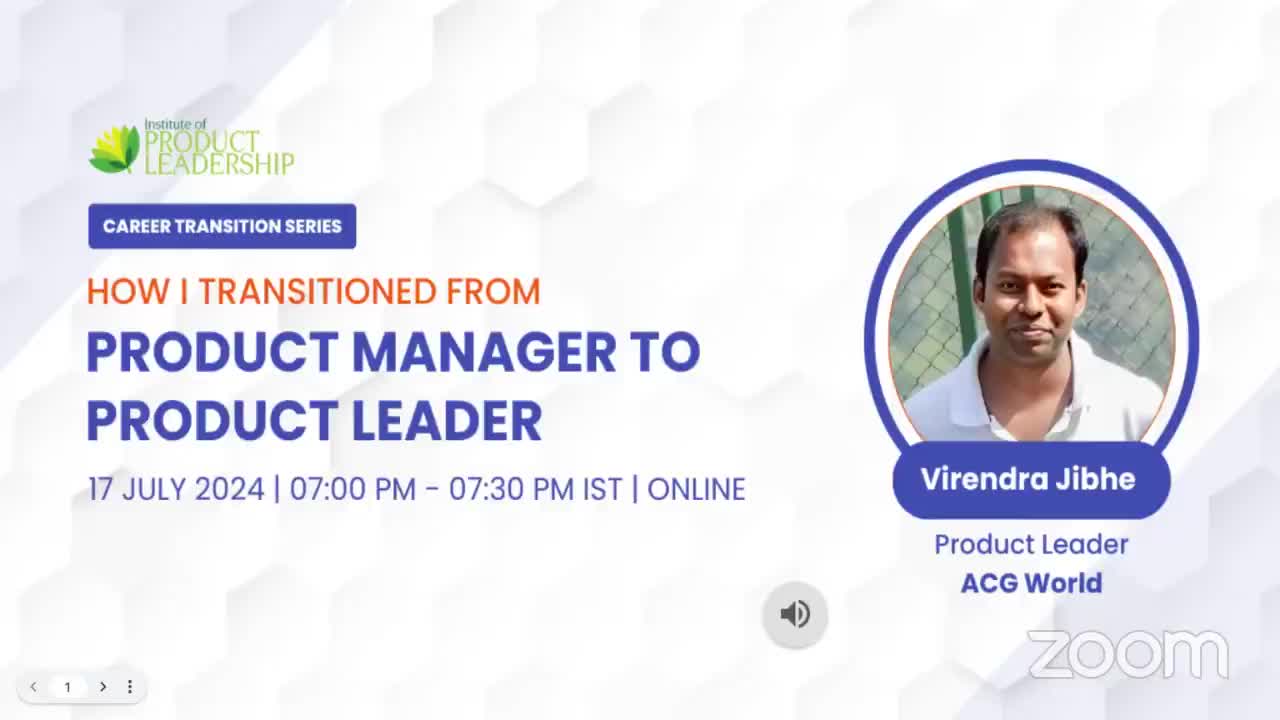 Institute of PRODUCT LEADERSHIP

CAREER TRANSITION SERIES

HOW I TRANSITIONED FROM

PRODUCT MANAGER TO PRODUCT LEADER

17 JULY 2024 | 07:00 PM - 07:30 PM IST | ONLINE

Virendra Jibhe

Product Leader
ACG World

zoom

1